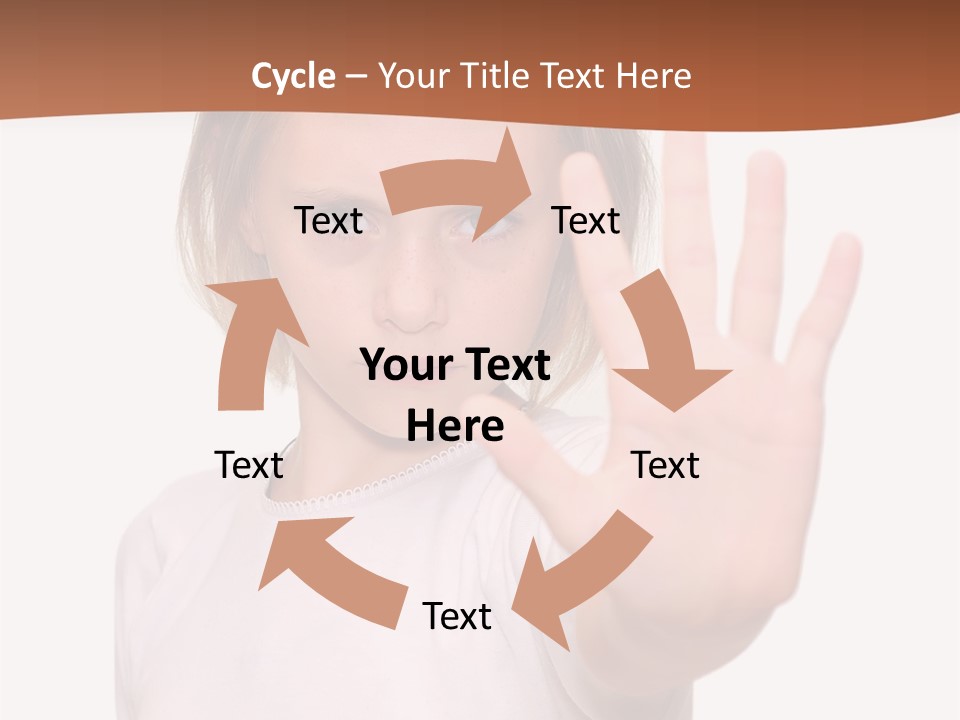 Cycle – Your Title Text Here

Text

Text

Your Text Here

Text

Text

Text